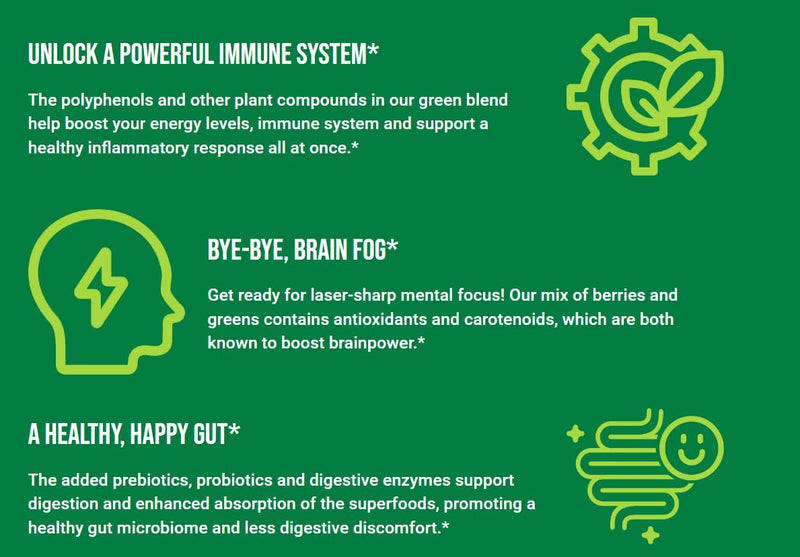 UNLOCK A POWERFUL IMMUNE SYSTEM*

The polyphenols and other plant compounds in our green blend help boost your energy levels, immune system and support a healthy inflammatory response all at once.*

BYE-BYE, BRAIN FOG*

Get ready for laser-sharp mental focus! Our mix of berries and greens contains antioxidants and carotenoids, which are both known to boost brainpower.*

A HEALTHY, HAPPY GUT*

The added prebiotics, probiotics and digestive enzymes support digestion and enhanced absorption of the superfoods, promoting a healthy gut microbiome and less digestive discomfort.*